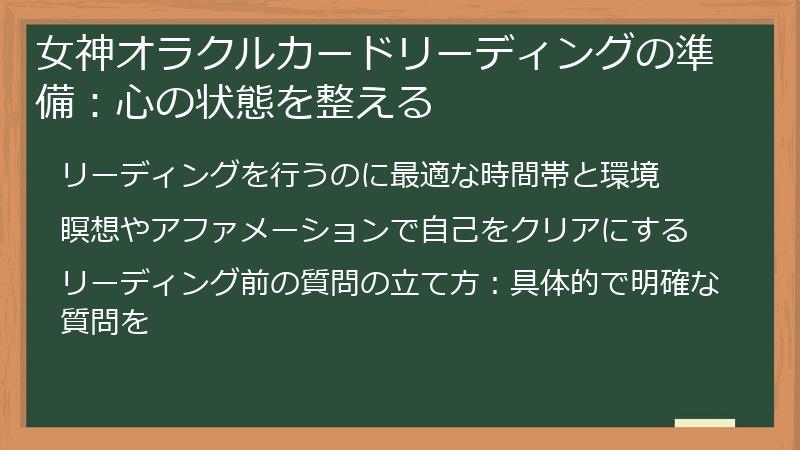 女神オラクルカードリーディングの準備：心の状態を整える

リーディングを行うのに最適な時間帯と環境

瞑想やアファメーションで自己をクリアにする

リーディング前の質問の立て方：具体的で明確な質問を